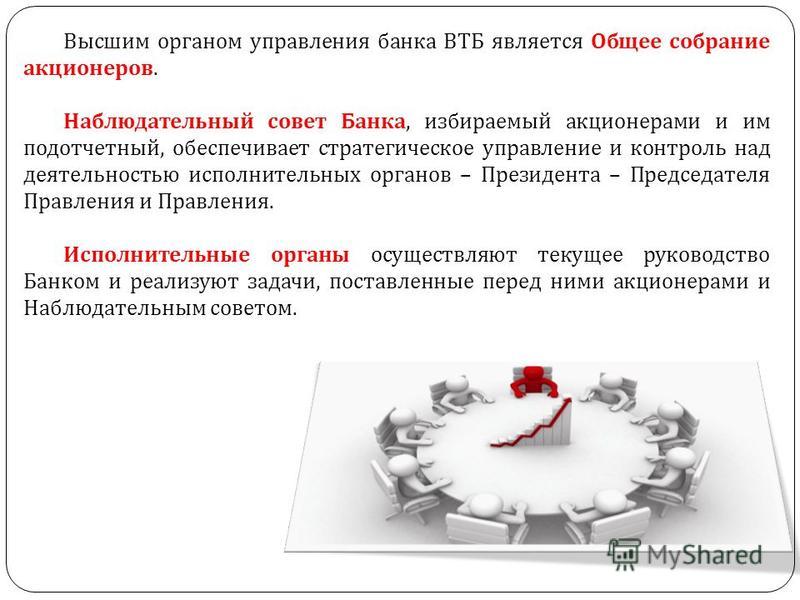 Высшим органом управления банка ВТБ является Общее собрание акционеров.

Наблюдательный совет Банка, избираемый акционерами и им подотчетный, обеспечивает стратегическое управление и контроль над деятельностью исполнительных органов – Президента – Председателя Правления и Правления.

Исполнительные органы осуществляют текущее руководство Банком и реализуют задачи, поставленные перед ними акционерами и Наблюдательным советом.

MyShared